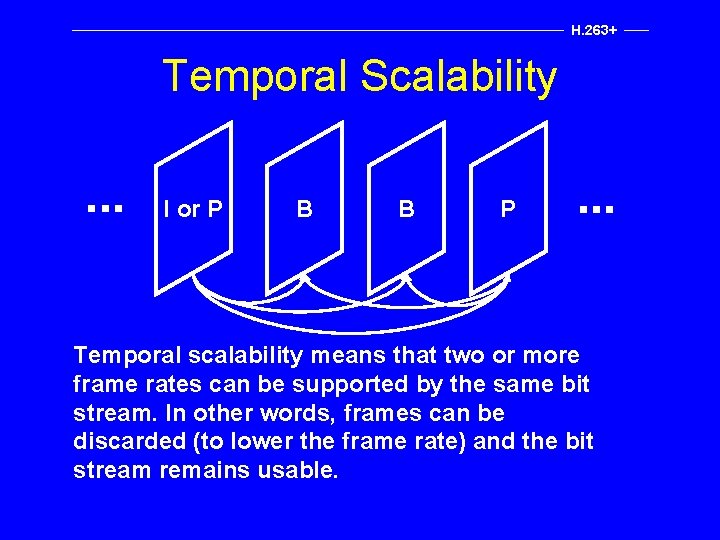 H.263+

Temporal Scalability

...

I or P

B

B

P

...

Temporal scalability means that two or more frame rates can be supported by the same bit stream. In other words, frames can be discarded (to lower the frame rate) and the bit stream remains usable.